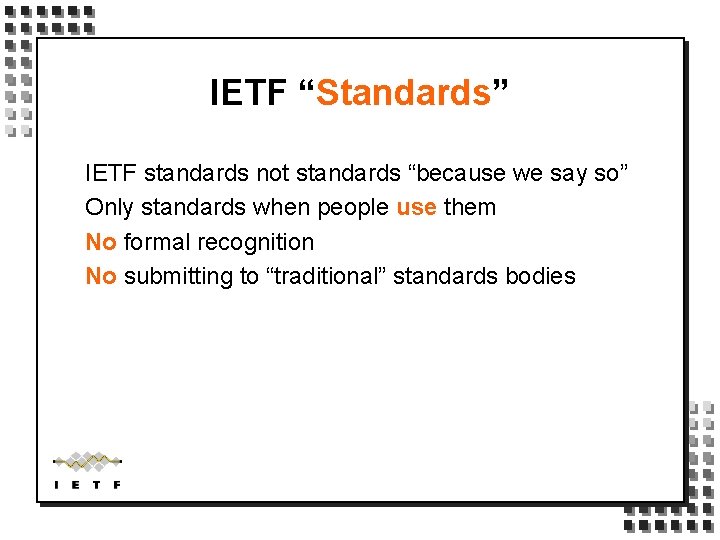 IETF “Standards”

IETF standards not standards “because we say so”

Only standards when people use them

No formal recognition

No submitting to “traditional” standards bodies

I E T F